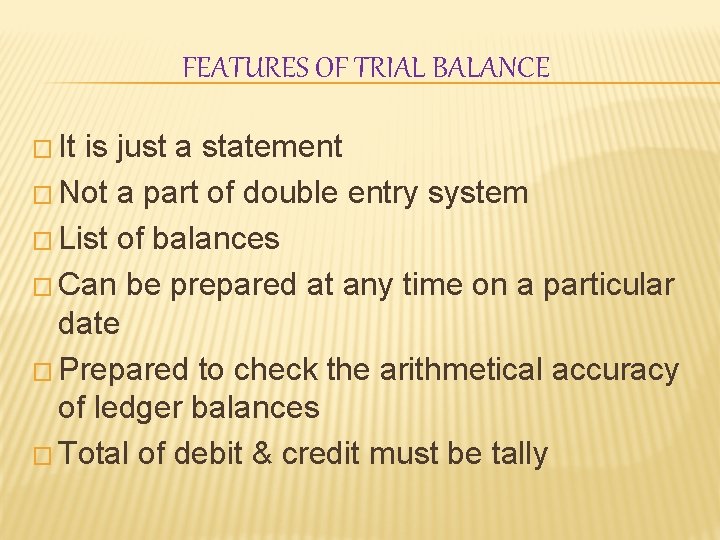 FEATURES OF TRIAL BALANCE

□ It is just a statement
□ Not a part of double entry system
□ List of balances
□ Can be prepared at any time on a particular date
□ Prepared to check the arithmetical accuracy of ledger balances
□ Total of debit & credit must be tally